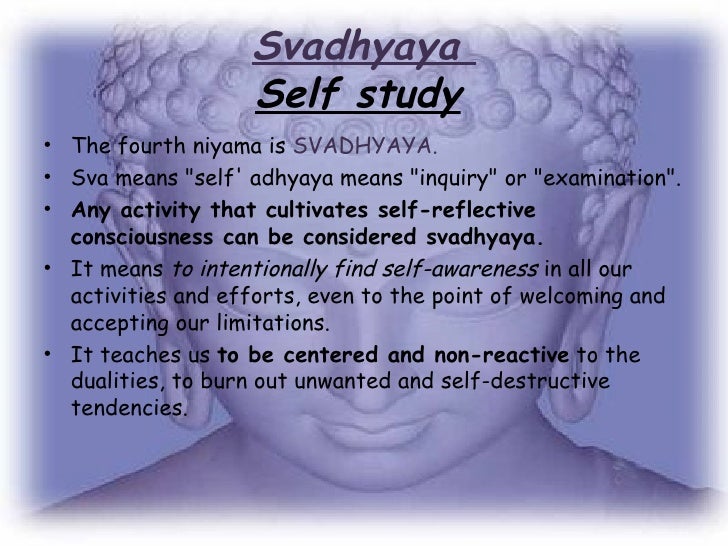 Svadhyaya
Self study

• The fourth niyama is SVADHYAYA.
• Sva means "self' adhyaya means "inquiry" or "examination".
• Any activity that cultivates self-reflective consciousness can be considered svadhyaya.
• It means to intentionally find self-awareness in all our activities and efforts, even to the point of welcoming and accepting our limitations.
• It teaches us to be centered and non-reactive to the dualities, to burn out unwanted and self-destructive tendencies.